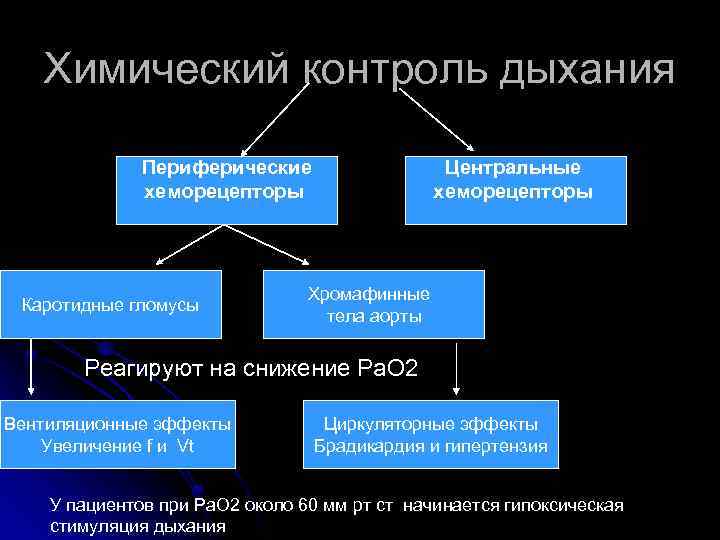 Химический контроль дыхания

Периферические хеморецепторы

Центральные хеморецепторы

Каротидные гломусы

Хромафинные тела аорты

Реагируют на снижение PaO2

Вентиляционные эффекты Увеличение f и Vt

Циркуляторные эффекты Брадикардия и гипертензия

У пациентов при PaO2 около 60 мм рт ст начинается гипоксическая стимуляция дыхания